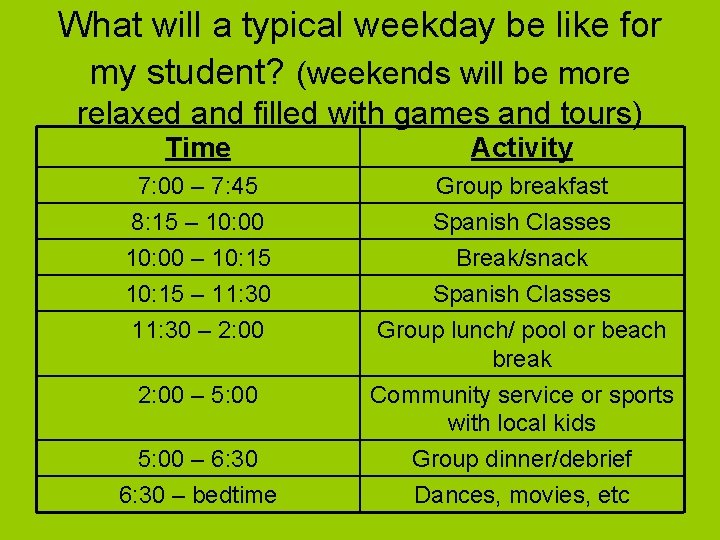 What will a typical weekday be like for my student? (weekends will be more relaxed and filled with games and tours)

| Time | Activity |
|---|---|
| 7:00 – 7:45 | Group breakfast |
| 8:15 – 10:00 | Spanish Classes |
| 10:00 – 10:15 | Break/snack |
| 10:15 – 11:30 | Spanish Classes |
| 11:30 – 2:00 | Group lunch/ pool or beach break |
| 2:00 – 5:00 | Community service or sports with local kids |
| 5:00 – 6:30 | Group dinner/debrief |
| 6:30 – bedtime | Dances, movies, etc |